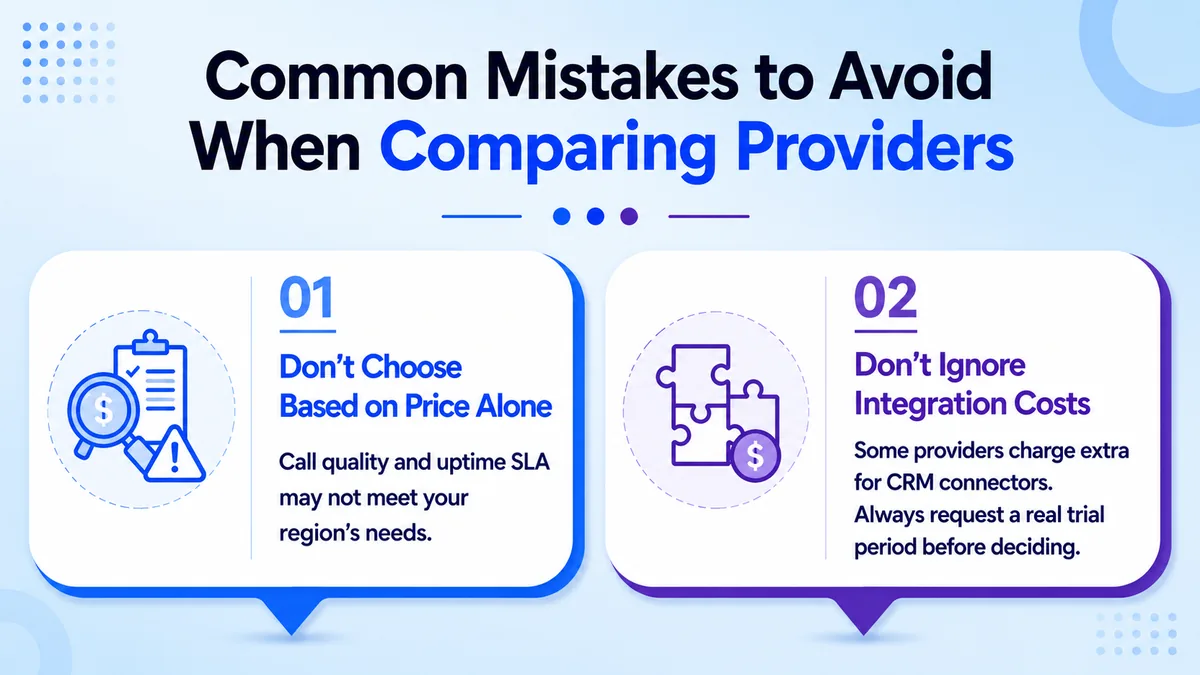 Common Mistakes to Avoid When Comparing Providers

01

Don't Choose Based on Price Alone

Call quality and uptime SLA may not meet your region's needs.

02

Don't Ignore Integration Costs

Some providers charge extra for CRM connectors. Always request a real trial period before deciding.